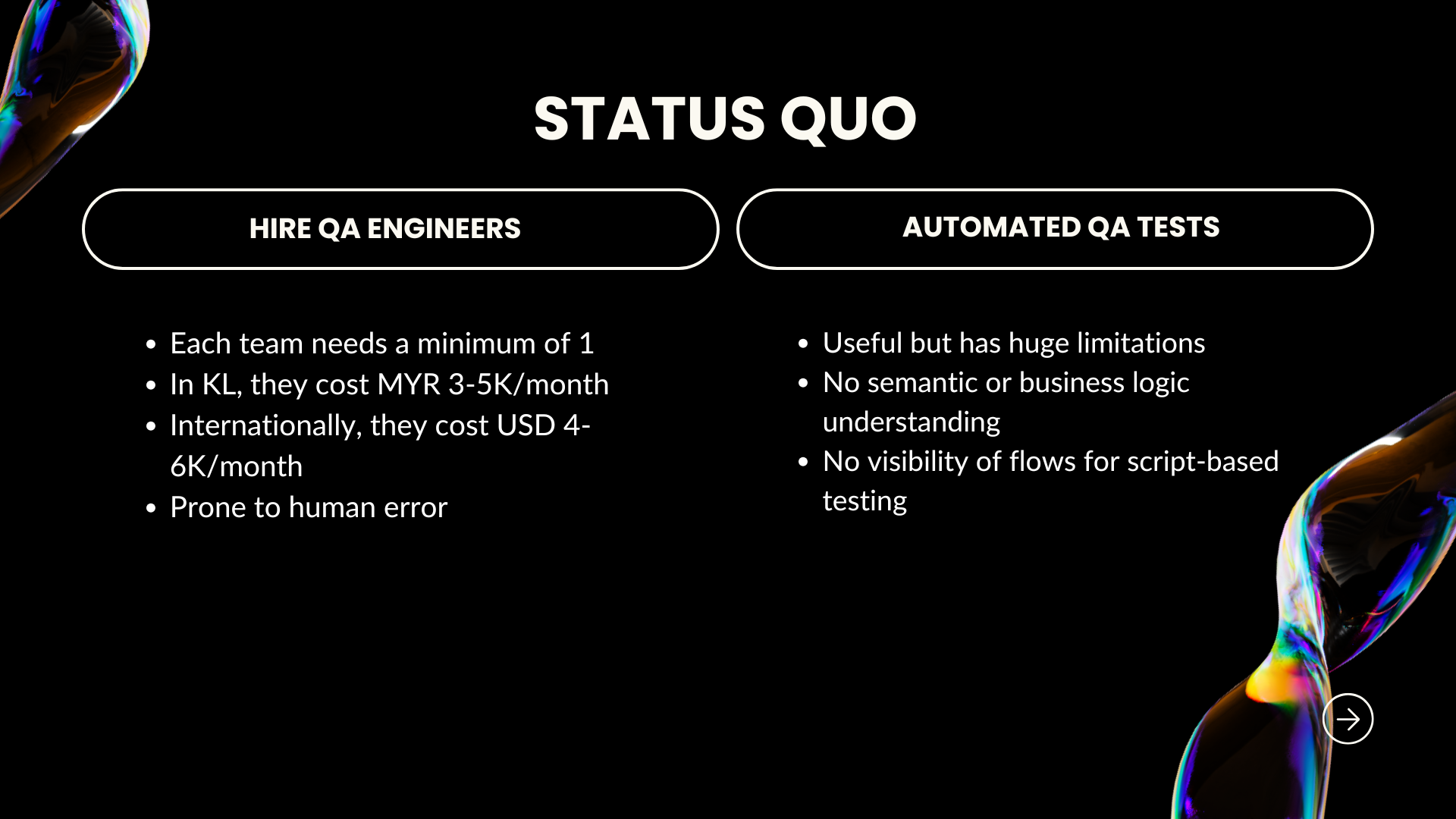 STATUS QUO

HIRE QA ENGINEERS

- Each team needs a minimum of 1
- In KL, they cost MYR 3-5K/month
- Internationally, they cost USD 4-6K/month
- Prone to human error

AUTOMATED QA TESTS

- Useful but has huge limitations
- No semantic or business logic understanding
- No visibility of flows for script-based testing